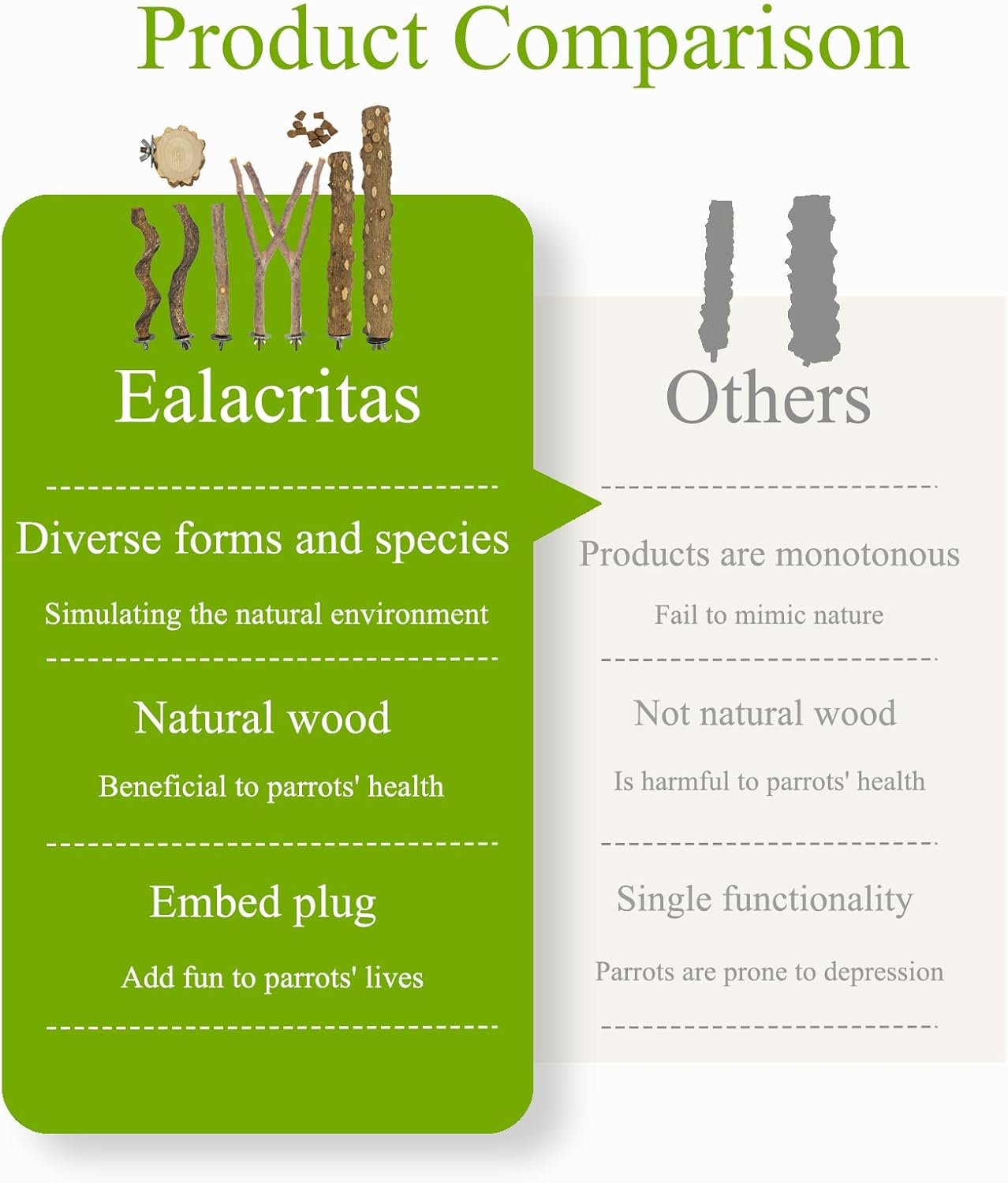 Product Comparison

Ealacritas

Diverse forms and species

Simulating the natural environment

Natural wood

Beneficial to parrots' health

Embed plug

Add fun to parrots' lives

Others

Products are monotonous

Fail to mimic nature

Not natural wood

Is harmful to parrots' health

Single functionality

Parrots are prone to depression